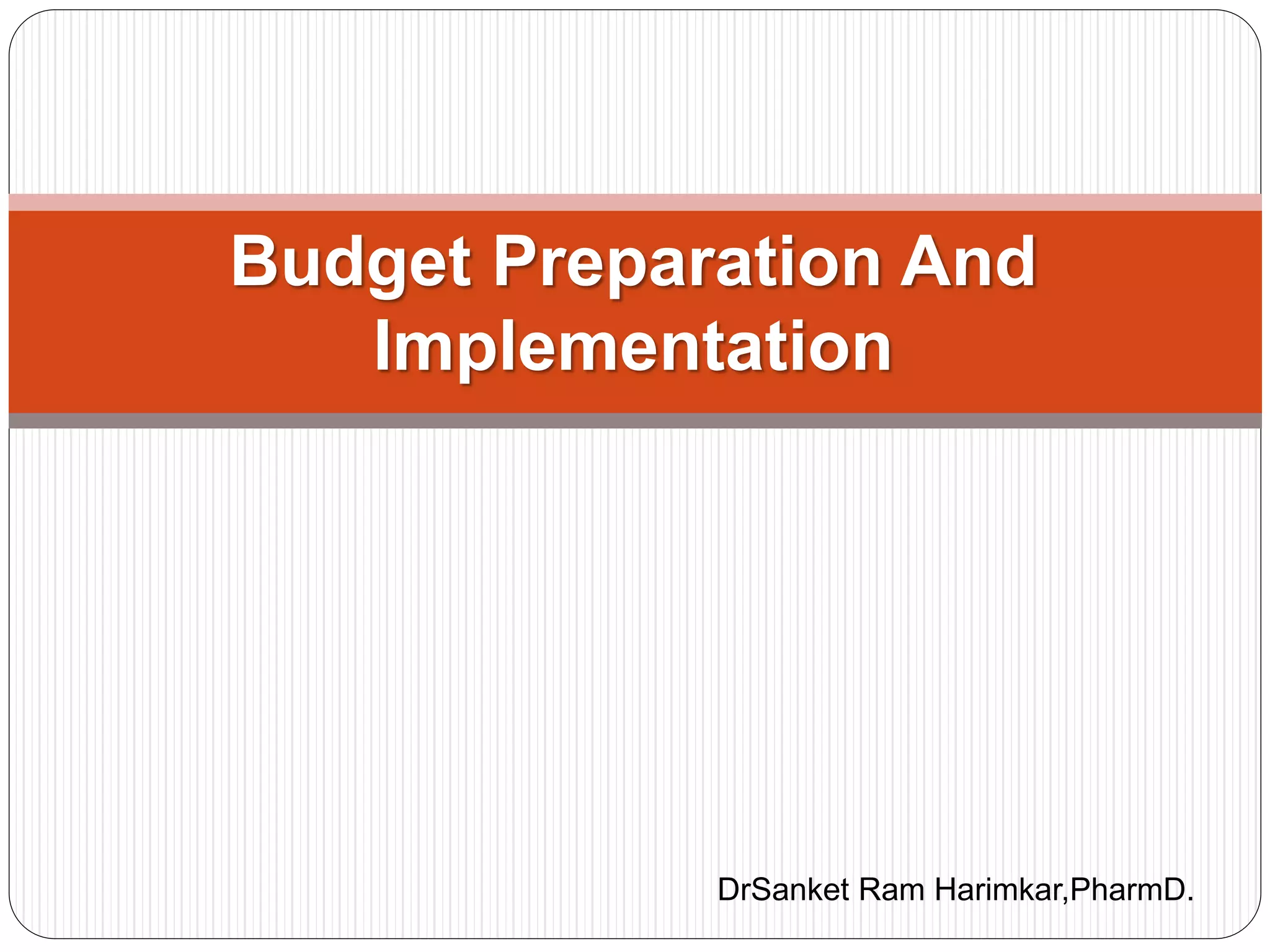 Budget Preparation And Implementation

DrSanket Ram Harimkar,PharmD.